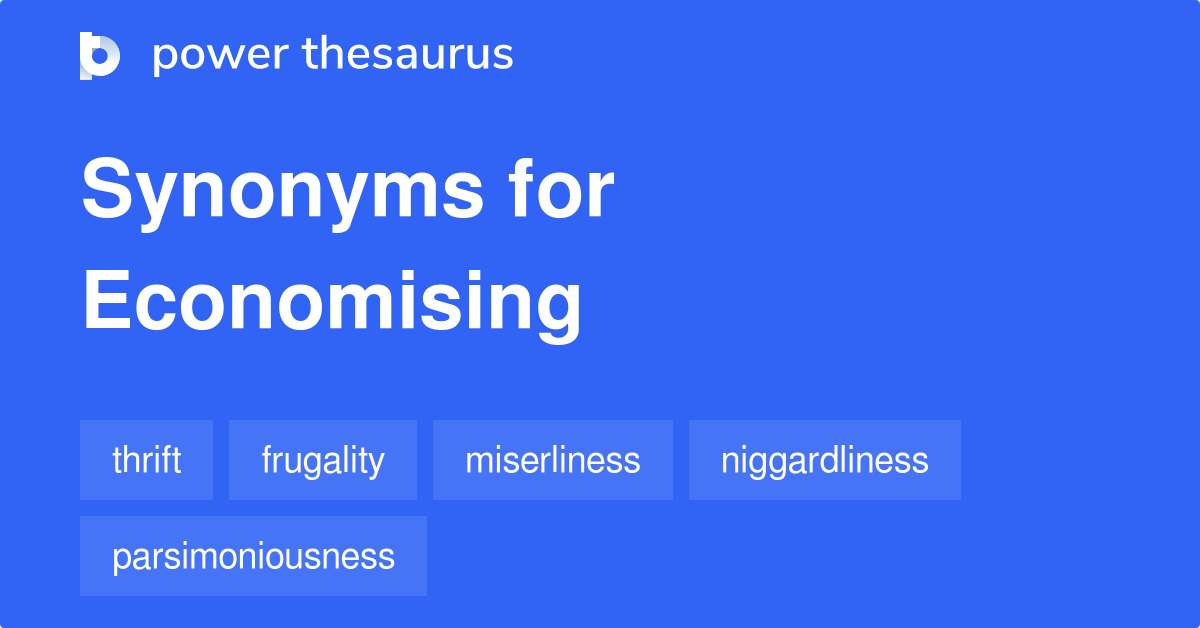 power thesaurus

Synonyms for Economising

thrift
frugality
miserliness
niggardliness
parsimoniousness